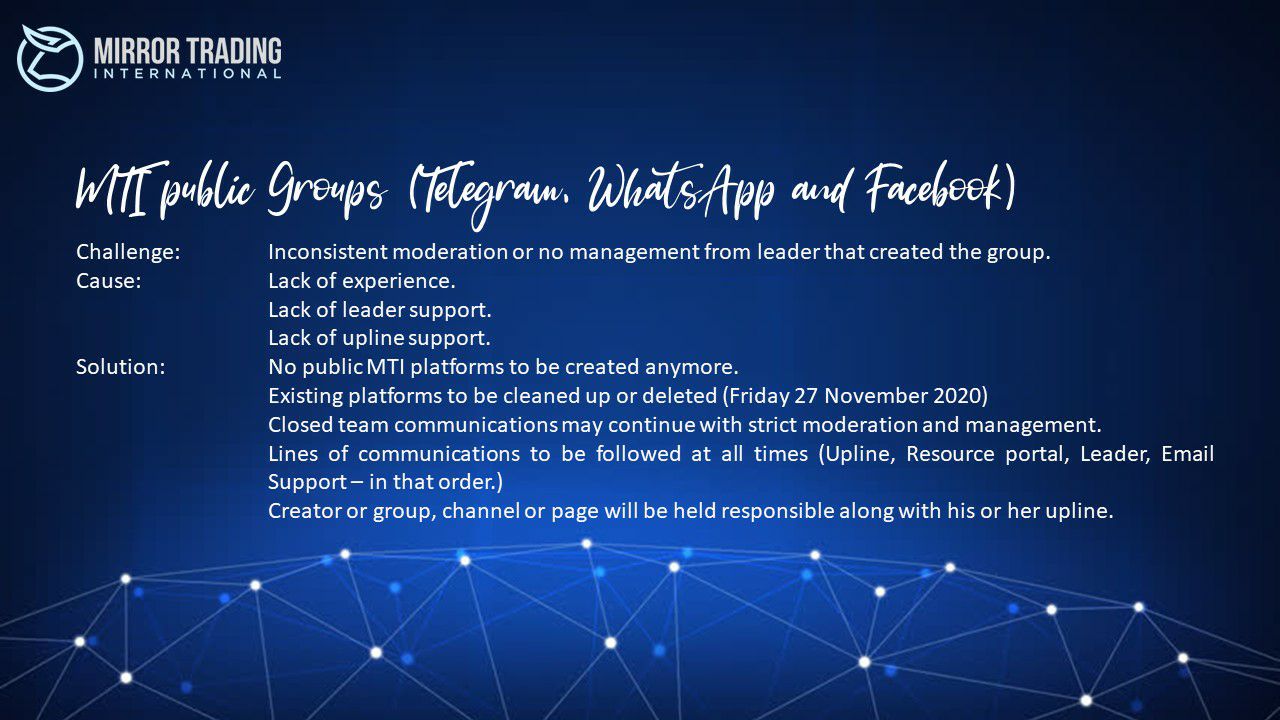 MIRROR TRADING
INTERNATIONAL

MTI public Groups (Telegram, WhatsApp and Facebook)

Challenge: Inconsistent moderation or no management from leader that created the group.
Cause: Lack of experience.
Lack of leader support.
Lack of upline support.
Solution: No public MTI platforms to be created anymore.
Existing platforms to be cleaned up or deleted (Friday 27 November 2020)
Closed team communications may continue with strict moderation and management.
Lines of communications to be followed at all times (Upline, Resource portal, Leader, Email Support – in that order.)
Creator or group, channel or page will be held responsible along with his or her upline.